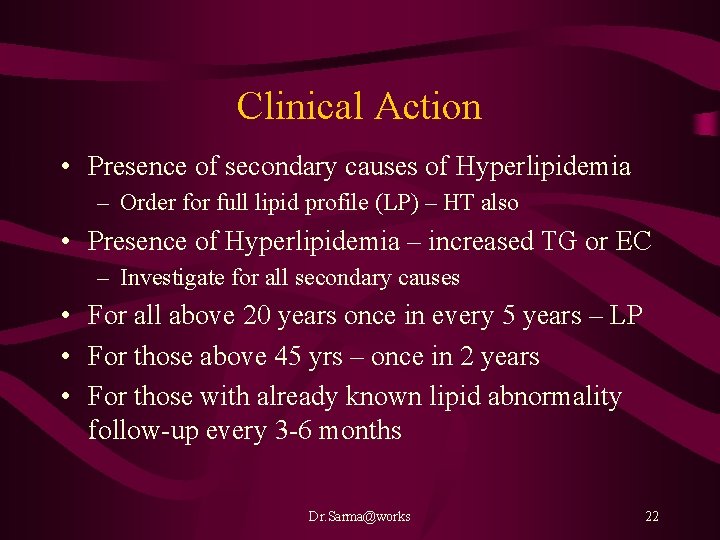 Clinical Action

• Presence of secondary causes of Hyperlipidemia
– Order for full lipid profile (LP) – HT also
• Presence of Hyperlipidemia – increased TG or EC
– Investigate for all secondary causes
• For all above 20 years once in every 5 years – LP
• For those above 45 yrs – once in 2 years
• For those with already known lipid abnormality follow-up every 3-6 months

Dr.Sarma@works

22